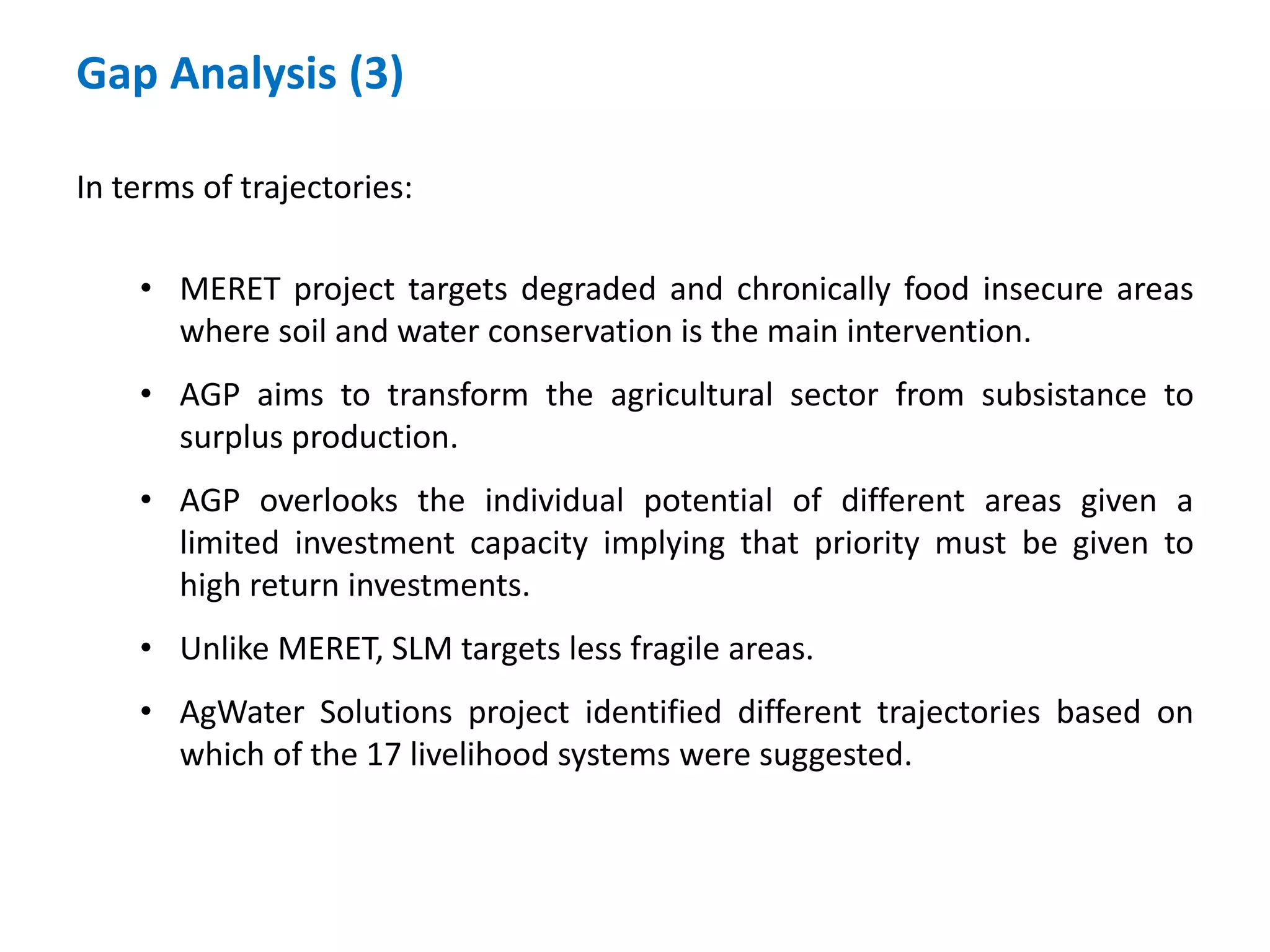 Gap Analysis (3)

In terms of trajectories:

• MERET project targets degraded and chronically food insecure areas where soil and water conservation is the main intervention.

• AGP aims to transform the agricultural sector from subsistance to surplus production.

• AGP overlooks the individual potential of different areas given a limited investment capacity implying that priority must be given to high return investments.

• Unlike MERET, SLM targets less fragile areas.

• AgWater Solutions project identified different trajectories based on which of the 17 livelihood systems were suggested.